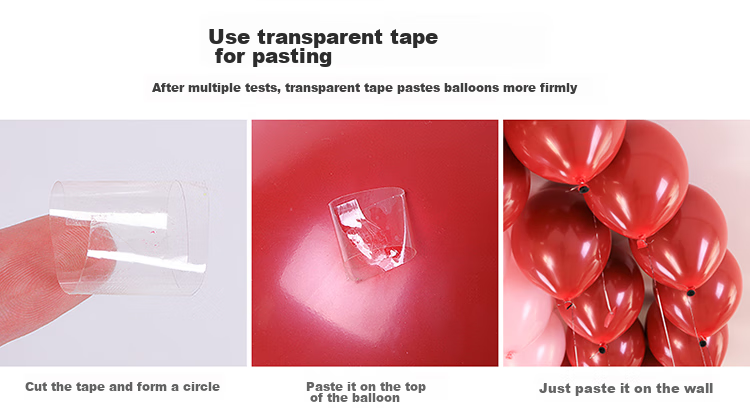 Use transparent tape for pasting

After multiple tests, transparent tape pastes balloons more firmly

Cut the tape and form a circle

Paste it on the top of the balloon

Just paste it on the wall